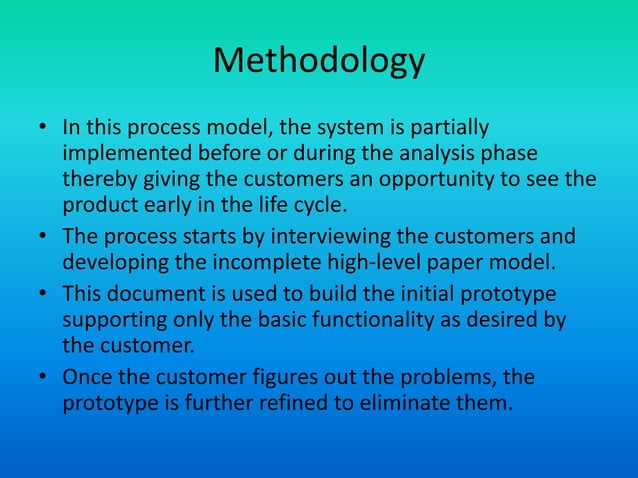 Methodology

• In this process model, the system is partially implemented before or during the analysis phase thereby giving the customers an opportunity to see the product early in the life cycle.

• The process starts by interviewing the customers and developing the incomplete high-level paper model.

• This document is used to build the initial prototype supporting only the basic functionality as desired by the customer.

• Once the customer figures out the problems, the prototype is further refined to eliminate them.